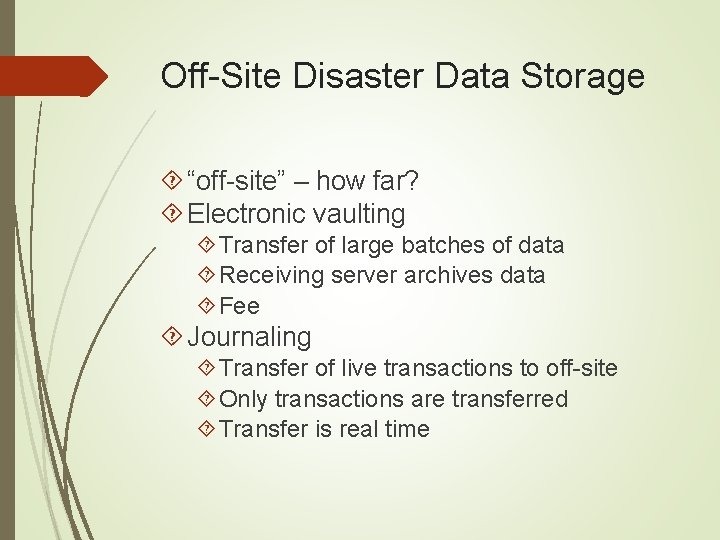 Off-Site Disaster Data Storage

“off-site” – how far?
Electronic vaulting
Transfer of large batches of data
Receiving server archives data
Fee
Journaling
Transfer of live transactions to off-site
Only transactions are transferred
Transfer is real time